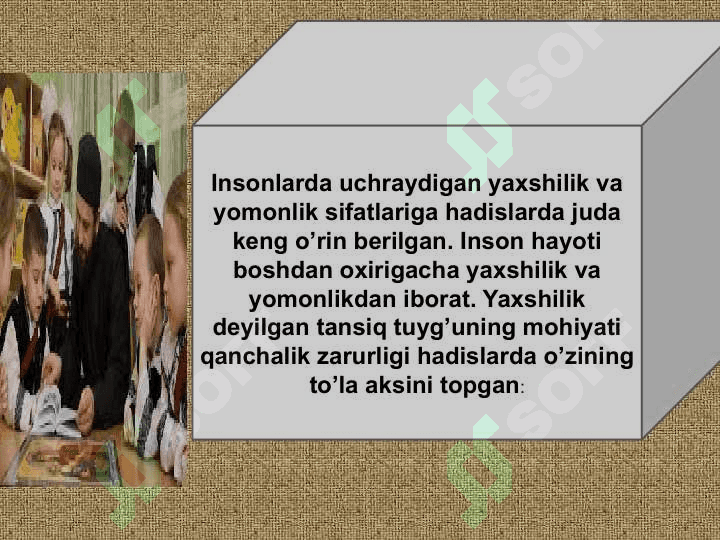 Insonlarda uchraydigan yaxshilik va yomonlik sifatlariga hadislarda juda keng o’rin berilgan. Inson hayoti boshdan oxirigacha yaxshilik va yomonlikdan iborat. Yaxshilik deyilgan tansiq tuyg’uning mohiyati qanchalik zarurligi hadislarda o’zining to’la aksini topgan: